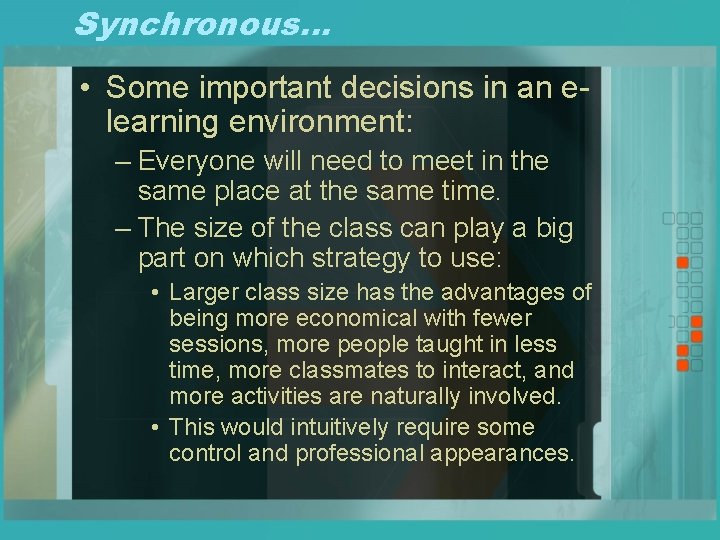 Synchronous…

• Some important decisions in an e-learning environment:

– Everyone will need to meet in the same place at the same time.

– The size of the class can play a big part on which strategy to use:

• Larger class size has the advantages of being more economical with fewer sessions, more people taught in less time, more classmates to interact, and more activities are naturally involved.

• This would intuitively require some control and professional appearances.